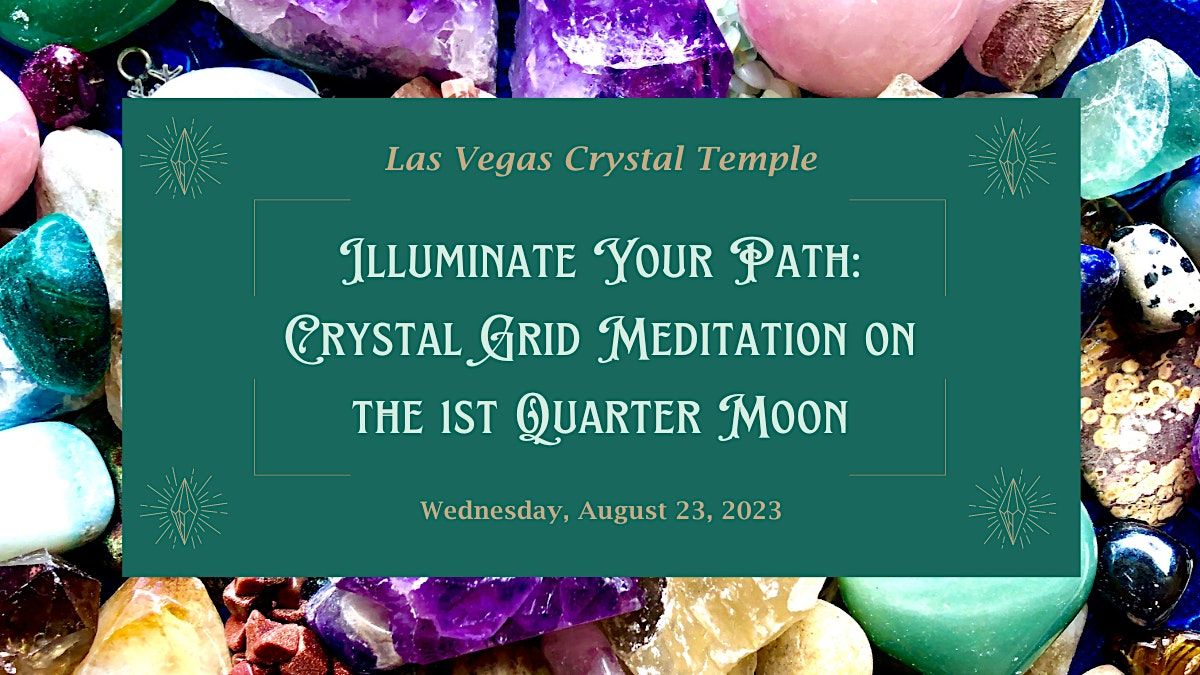 Las Vegas Crystal Temple

Illuminate Your Path: Crystal Grid Meditation on the 1st Quarter Moon

Wednesday, August 23, 2023